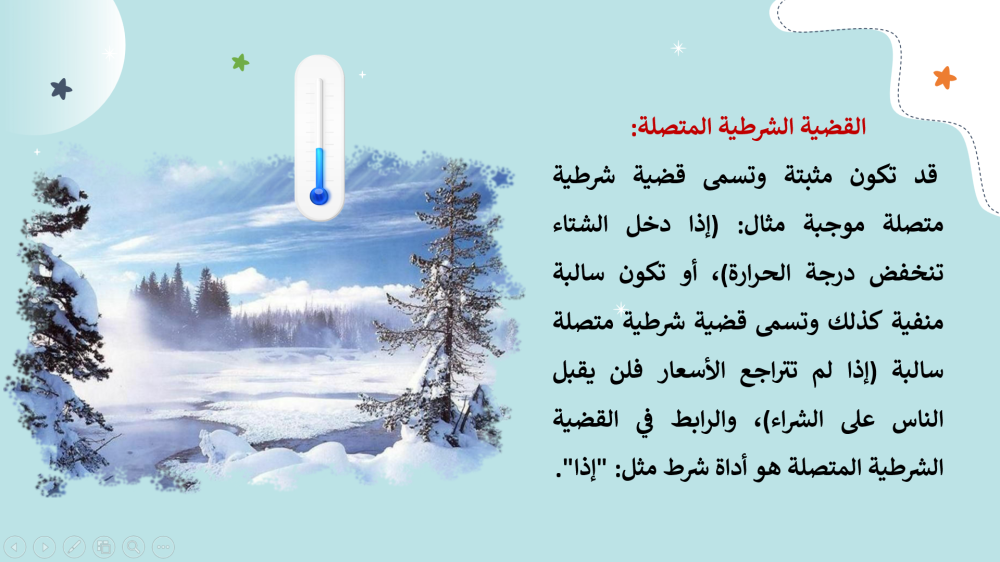 القضية الشرطية المتصلة:

قد تكون مثبتة وتسمى قضية شرطية متصلة موجبة مثال: (إذا دخل الشتاء تنخفض درجة الحرارة)، أو تكون سالبة منفية كذلك وتسمى قضية شرطية متصلة سالبة (إذا لم تتراجع الأسعار فلن يقبل الناس على الشراء)، والرابط في القضية الشرطية المتصلة هو أداة شرط مثل: "إذا".